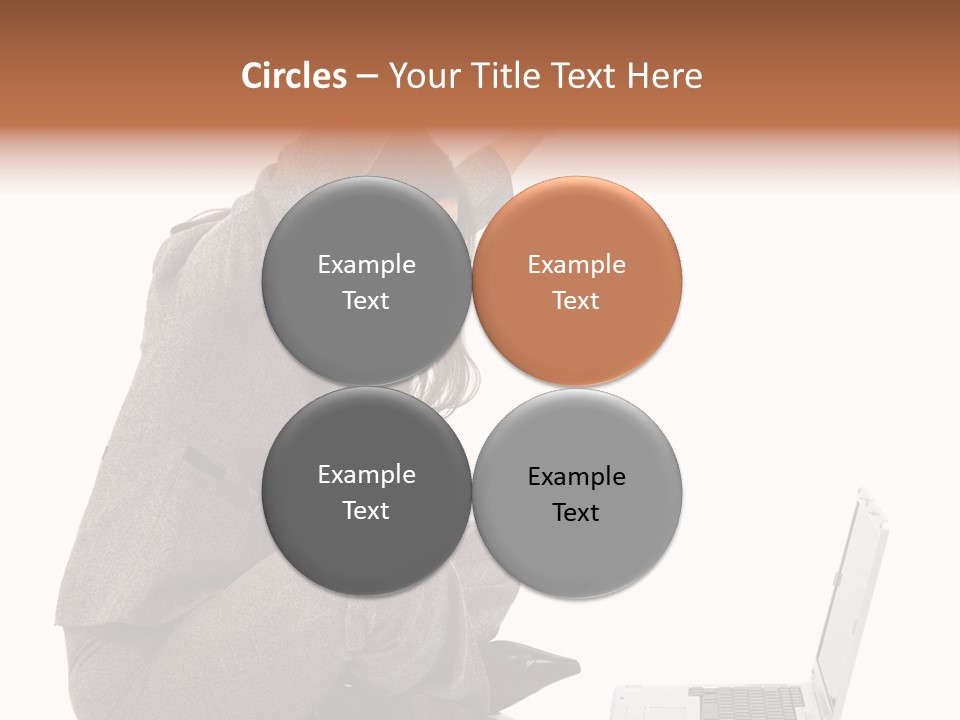 Circles – Your Title Text Here

Example Text

Example Text

Example Text

Example Text